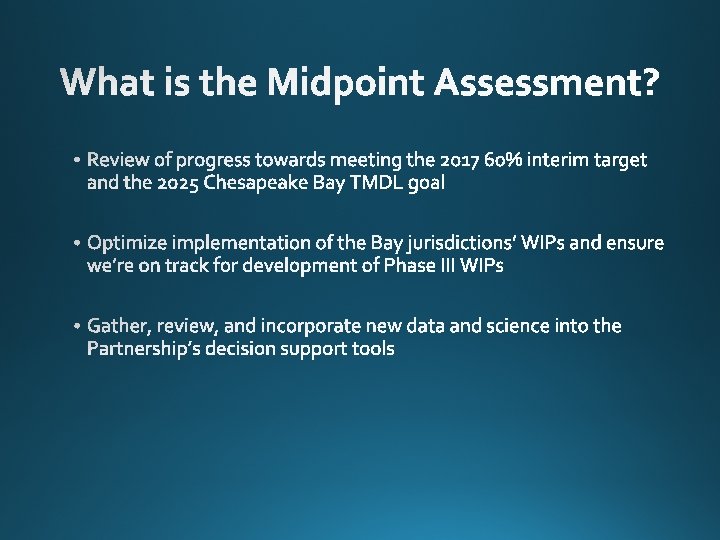 What is the Midpoint Assessment?

• Review of progress towards meeting the 2017 60% interim target and the 2025 Chesapeake Bay TMDL goal

• Optimize implementation of the Bay jurisdictions' WIPs and ensure we're on track for development of Phase III WIPs

• Gather, review, and incorporate new data and science into the Partnership's decision support tools